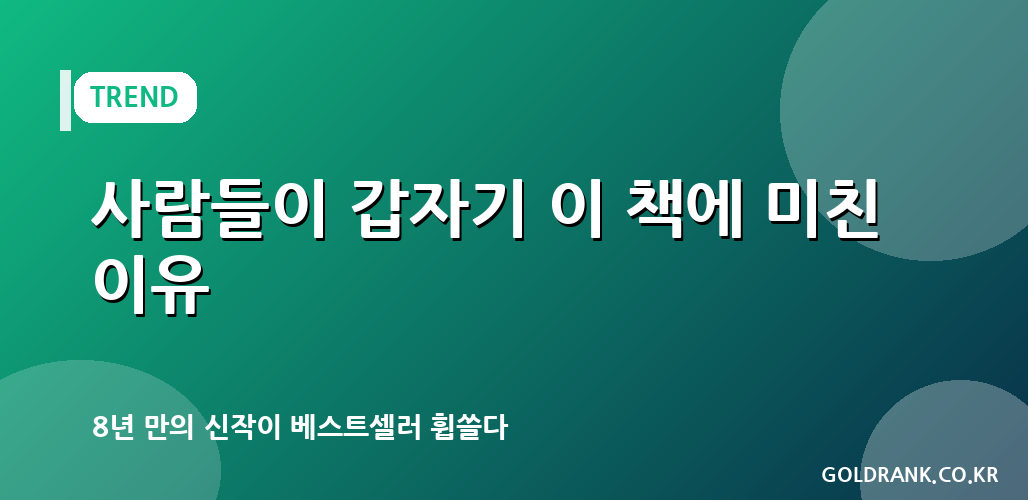 TREND

사람들이 갑자기 이 책에 미친 이유

8년 만의 신작이 베스트셀러 휩쓸다

GOLDRANK.CO.KR